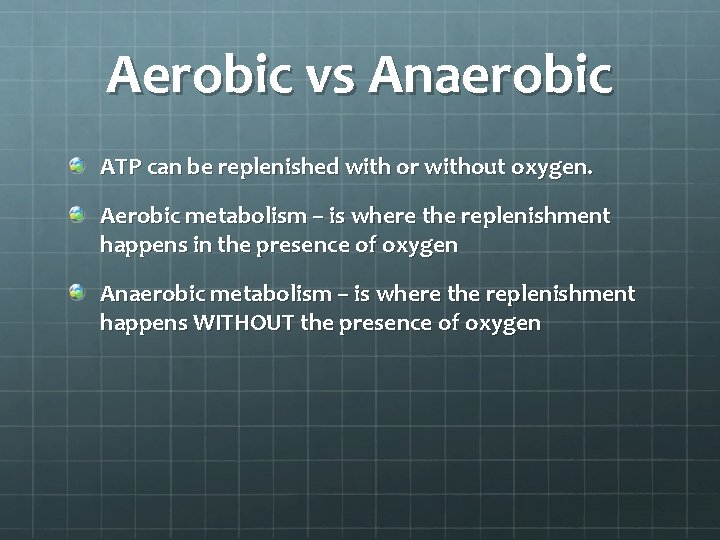 Aerobic vs Anaerobic

ATP can be replenished with or without oxygen.

Aerobic metabolism – is where the replenishment happens in the presence of oxygen

Anaerobic metabolism – is where the replenishment happens WITHOUT the presence of oxygen